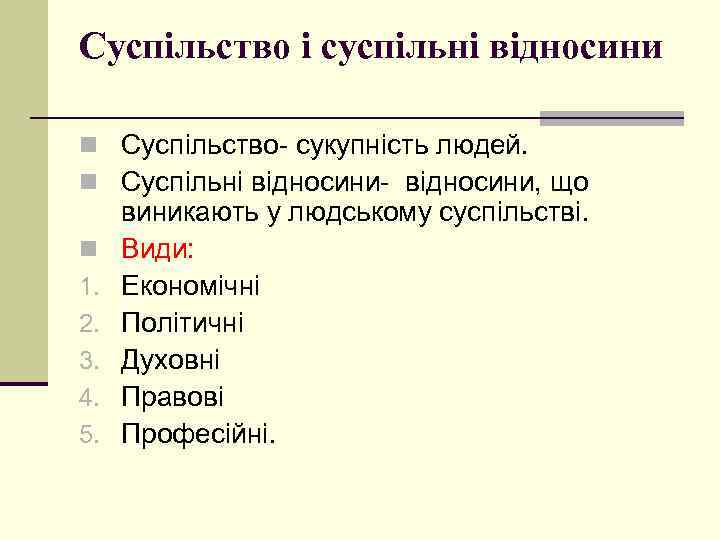 Суспільство і суспільні відносини

Суспільство- сукупність людей.

Суспільні відносини- відносини, що виникають у людському суспільстві.

Види:

1. Економічні
2. Політичні
3. Духовні
4. Правові
5. Професійні.